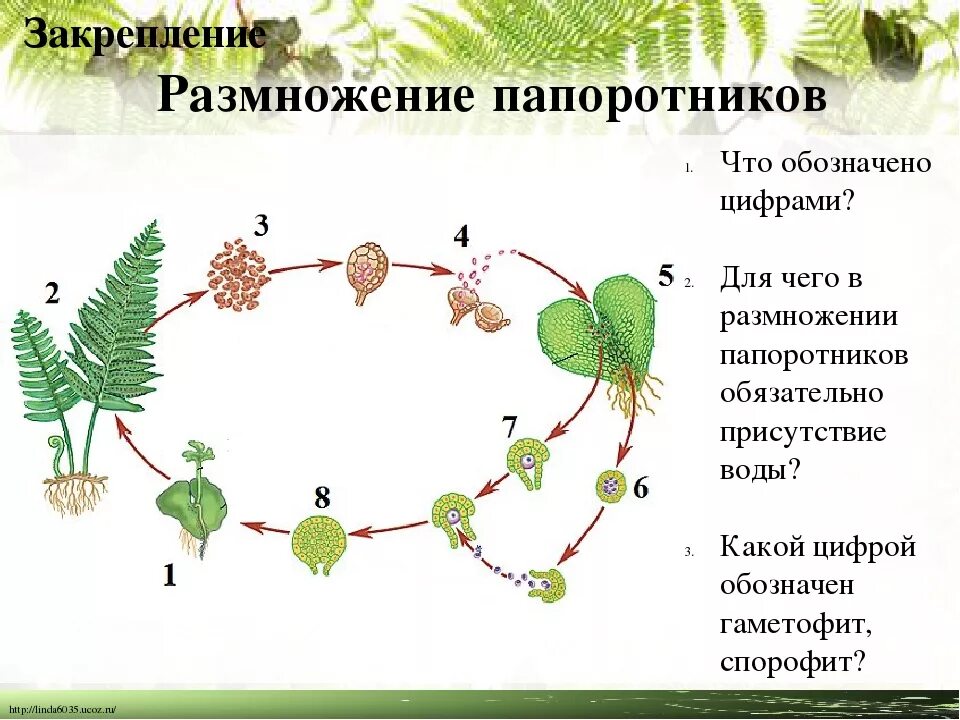 Закрепление

Размножение папоротников

2

3

4

5

7

6

8

1

1. Что обозначено цифрами?

2. Для чего в размножении папоротников обязательно присутствие воды?

3. Какой цифрой обозначен гаметофит, спорофит?

http://linda6035.ucoz.ru/